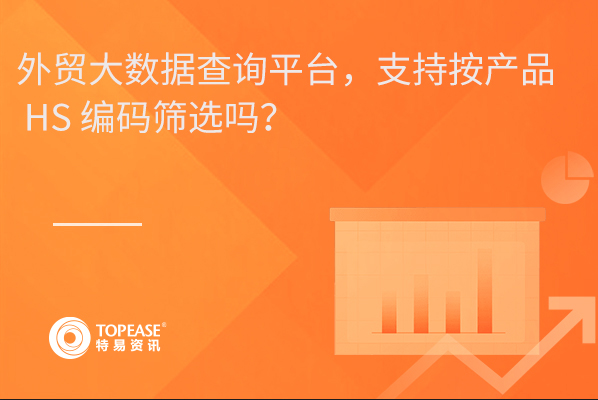 外贸大数据查询平台，支持按产品 HS 编码筛选吗？

TOPEASE®
特易资讯